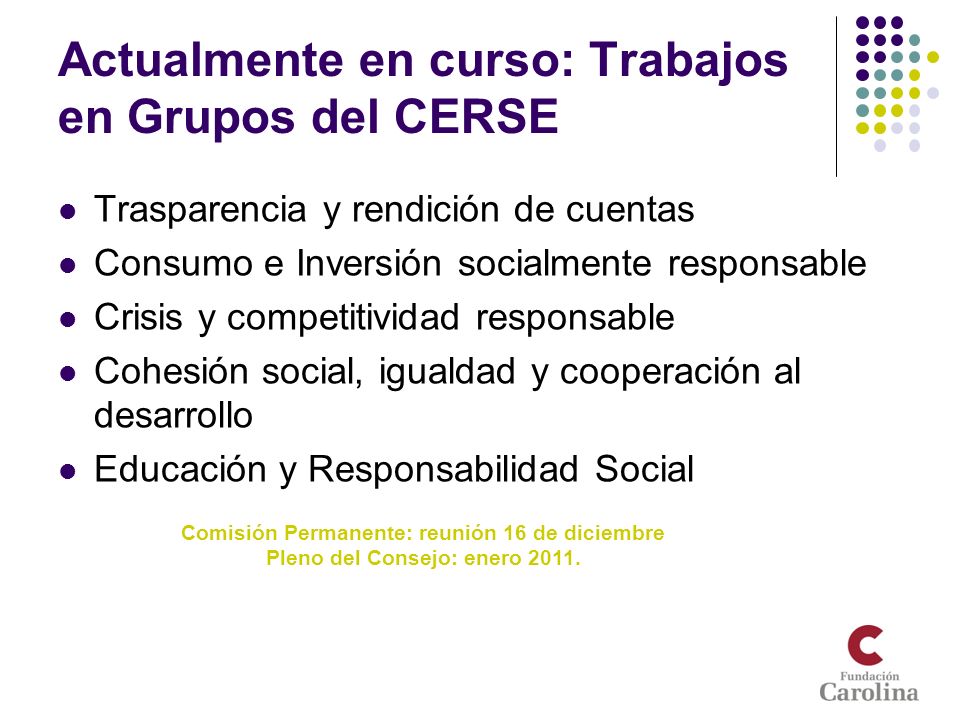 Actualmente en curso: Trabajos en Grupos del CERSE

- Trasparencia y rendición de cuentas
- Consumo e Inversión socialmente responsable
- Crisis y competitividad responsable
- Cohesión social, igualdad y cooperación al desarrollo
- Educación y Responsabilidad Social

Comisión Permanente: reunión 16 de diciembre
Pleno del Consejo: enero 2011.

Fundación
Carolina